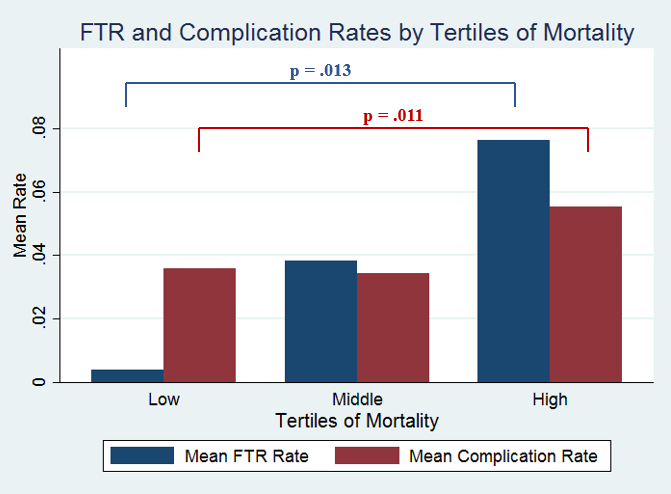 FTR and Complication Rates by Tertiles of Mortality

p = .013

p = .011

Mean Rate

.08
.06
.04
.02
0

Low
Middle
High

Tertiles of Mortality

Mean FTR Rate
Mean Complication Rate